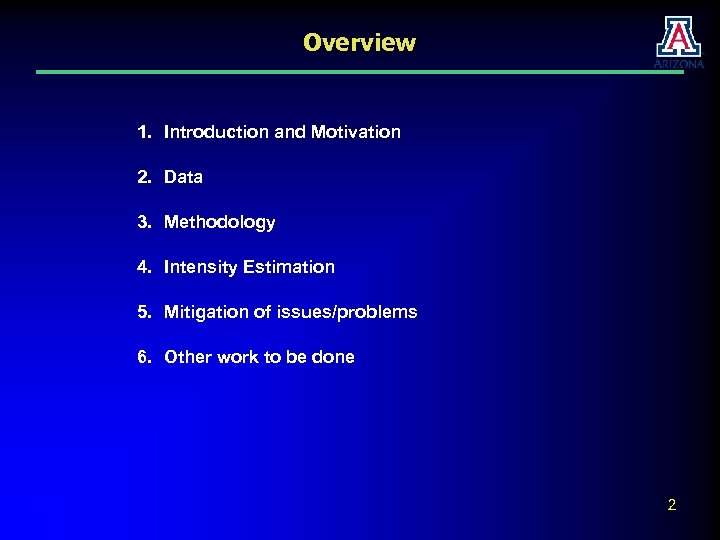 Overview

A
ARIZONA

1. Introduction and Motivation
2. Data
3. Methodology
4. Intensity Estimation
5. Mitigation of issues/problems
6. Other work to be done

2